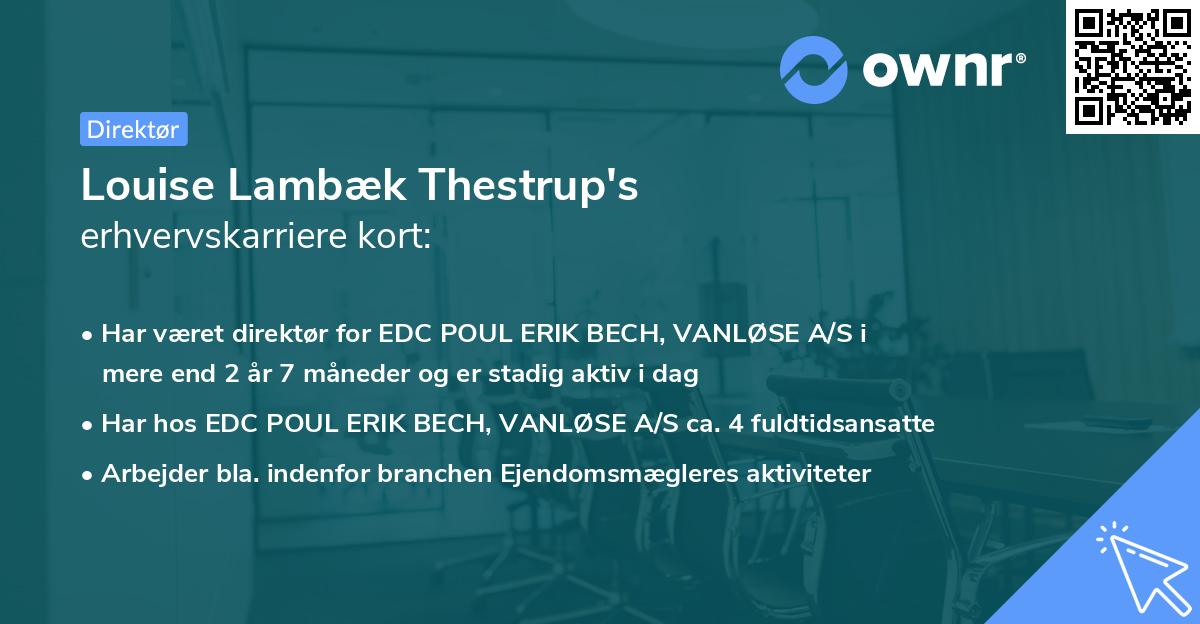 ownr®

Direktør

Louise Lambæk Thestrup's erhvervskarriere kort:

• Har været direktør for EDC POUL ERIK BECH, VANLØSE A/S i mere end 2 år 7 måneder og er stadig aktiv i dag

• Har hos EDC POUL ERIK BECH, VANLØSE A/S ca. 4 fuldtidsansatte

• Arbejder bla. indenfor branchen Ejendomsmægleres aktiviteter